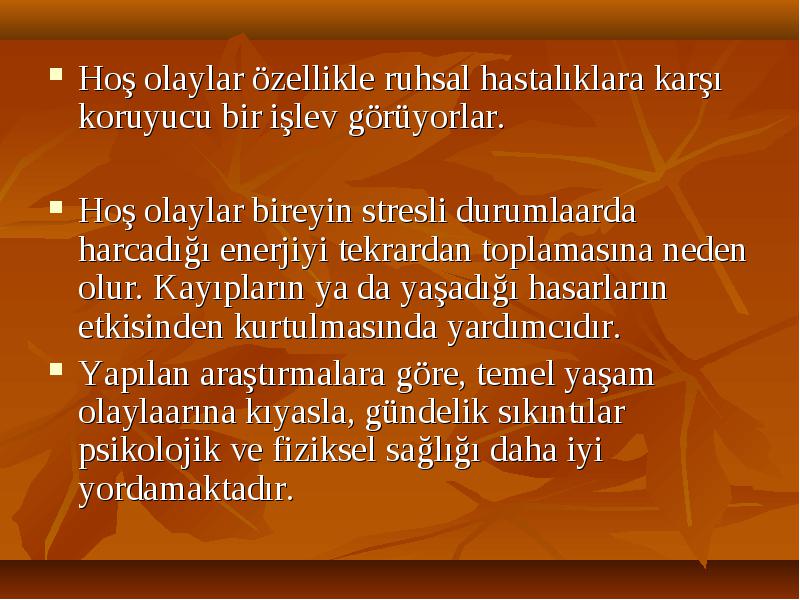 Hoş olaylar özellikle ruhsal hastalıklara karşı koruyucu bir işlev görüyorlar.

Hoş olaylar bireyin stresli durumlaarda harcadığı enerjiyi tekrardan toplamasına neden olur. Kayıpların ya da yaşadığı hasarların etkisinden kurtulmasında yardımcıdır.

Yapılan araştırmalara göre, temel yaşam olaylaarına kıyasla, gündelik sıkıntılar psikolojik ve fiziksel sağlığı daha iyi yordamaktadır.